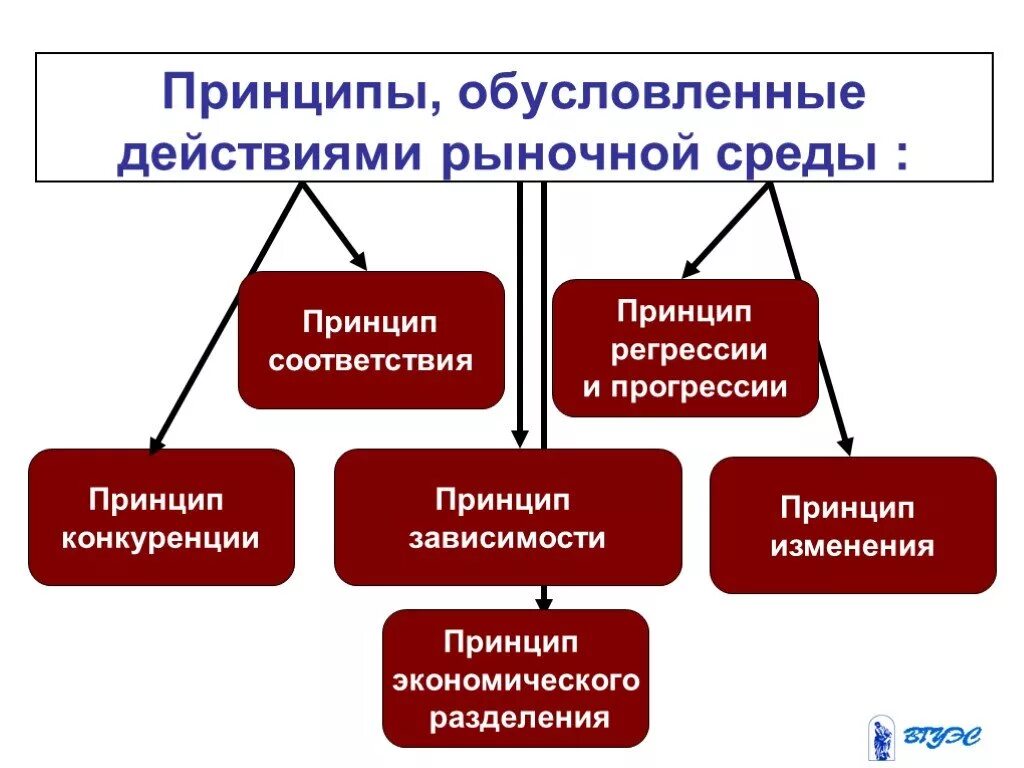 Принципы, обусловленные действиями рыночной среды :

Принцип соответствия

Принцип регрессии и прогрессии

Принцип конкуренции

Принцип зависимости

Принцип изменения

Принцип экономического разделения

ВГУЭС